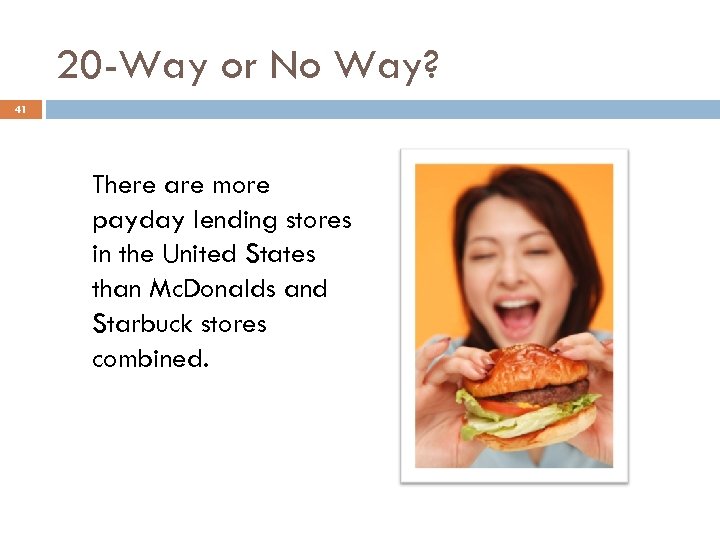 20-Way or No Way?

41

There are more payday lending stores in the United States than McDonalds and Starbuck stores combined.